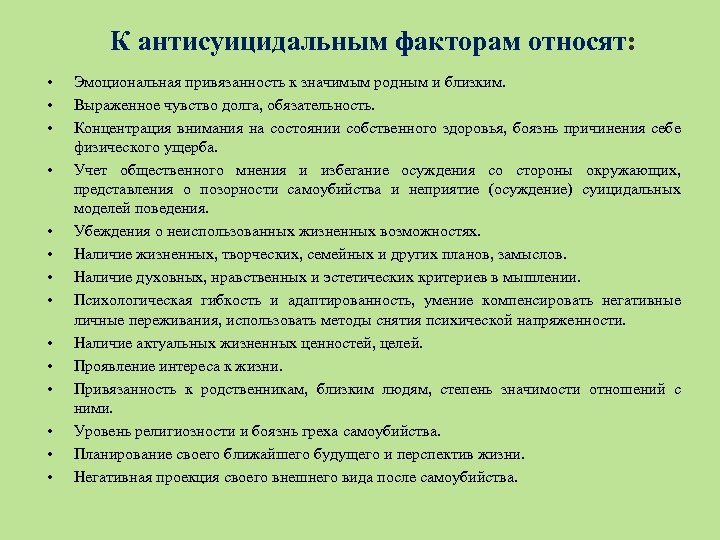 К антисуицидальным факторам относят:

• Эмоциональная привязанность к значимым родным и близким.
• Выраженное чувство долга, обязательность.
• Концентрация внимания на состоянии собственного здоровья, боязнь причинения себе физического ущерба.
• Учет общественного мнения и избегание осуждения со стороны окружающих, представления о позорности самоубийства и неприятие (осуждение) суицидальных моделей поведения.
• Убеждения о неиспользованных жизненных возможностях.
• Наличие жизненных, творческих, семейных и других планов, замыслов.
• Наличие духовных, нравственных и эстетических критериев в мышлении.
• Психологическая гибкость и адаптированность, умение компенсировать негативные личные переживания, использовать методы снятия психической напряженности.
• Наличие актуальных жизненных ценностей, целей.
• Проявление интереса к жизни.
• Привязанность к родственникам, близким людям, степень значимости отношений с ними.
• Уровень религиозности и боязнь греха самоубийства.
• Планирование своего ближайшего будущего и перспектив жизни.
• Негативная проекция своего внешнего вида после самоубийства.